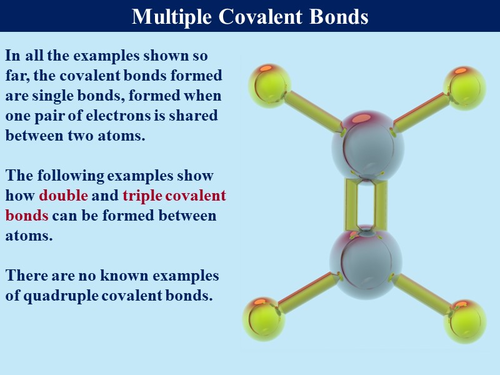 Multiple Covalent Bonds

In all the examples shown so far, the covalent bonds formed are single bonds, formed when one pair of electrons is shared between two atoms.

The following examples show how double and triple covalent bonds can be formed between atoms.

There are no known examples of quadruple covalent bonds.